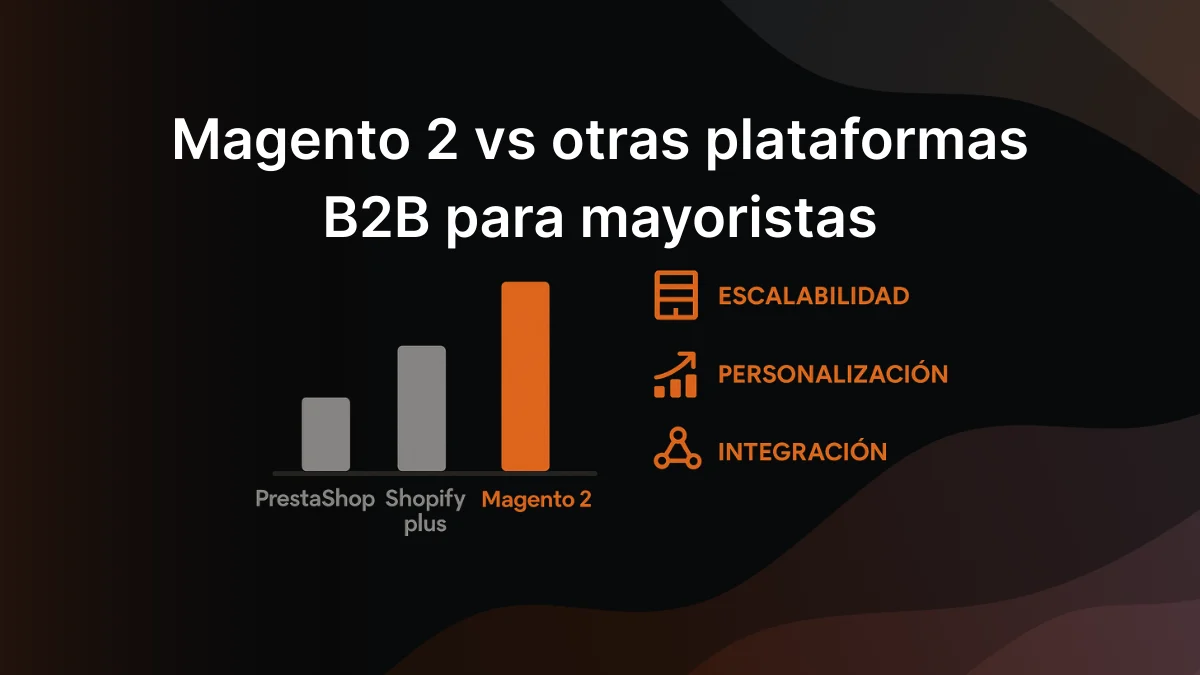 Magento 2 vs otras plataformas B2B para mayoristas

PrestaShop
Shopify plus
Magento 2

ESCALABILIDAD
PERSONALIZACIÓN
INTEGRACIÓN